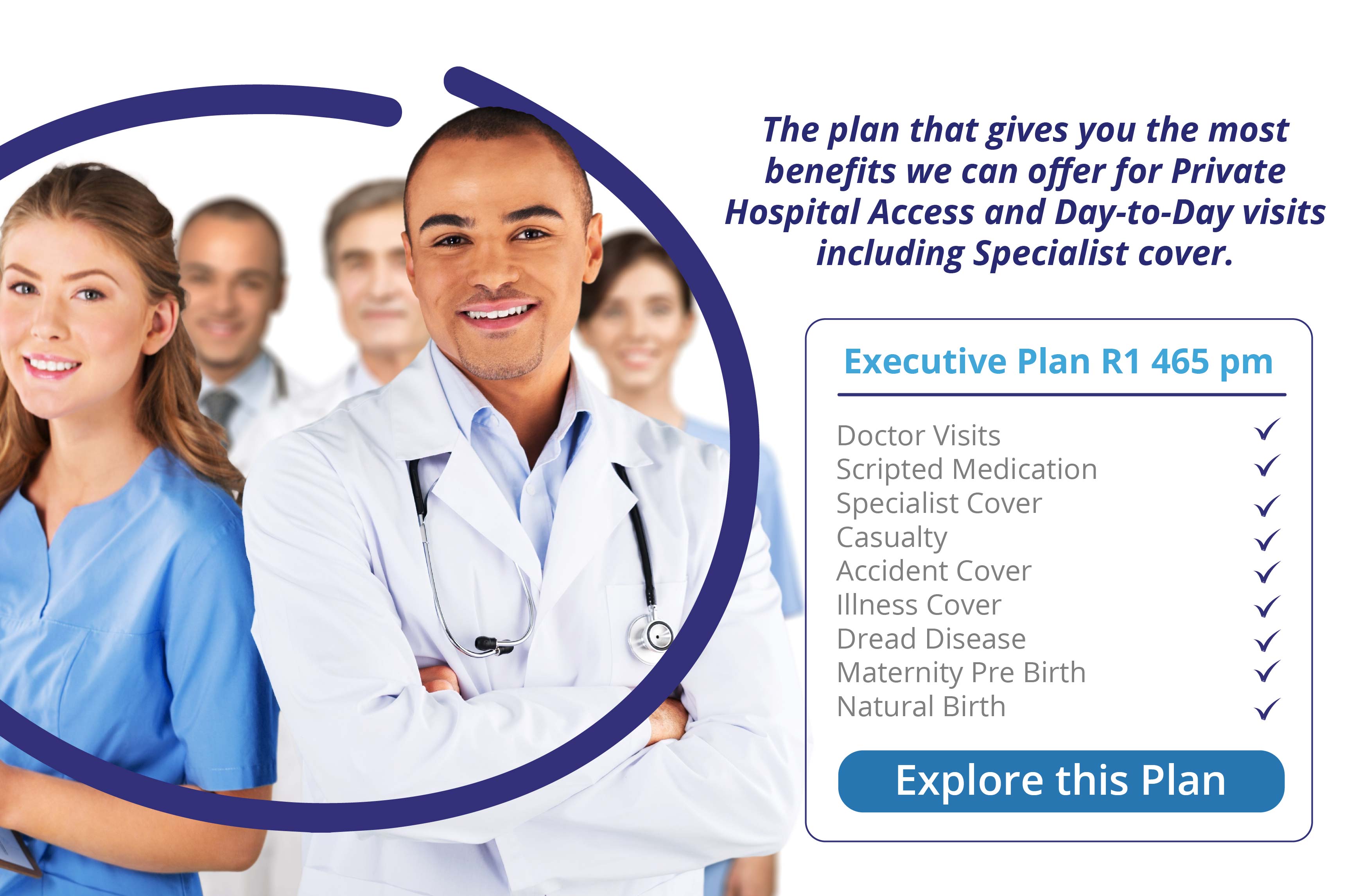 The plan that gives you the most benefits we can offer for Private Hospital Access and Day-to-Day visits including Specialist cover.

Executive Plan R1 465 pm

Doctor Visits ✓
Scripted Medication ✓
Specialist Cover ✓
Casualty ✓
Accident Cover ✓
Illness Cover ✓
Dread Disease ✓
Maternity Pre Birth ✓
Natural Birth ✓

Explore this Plan